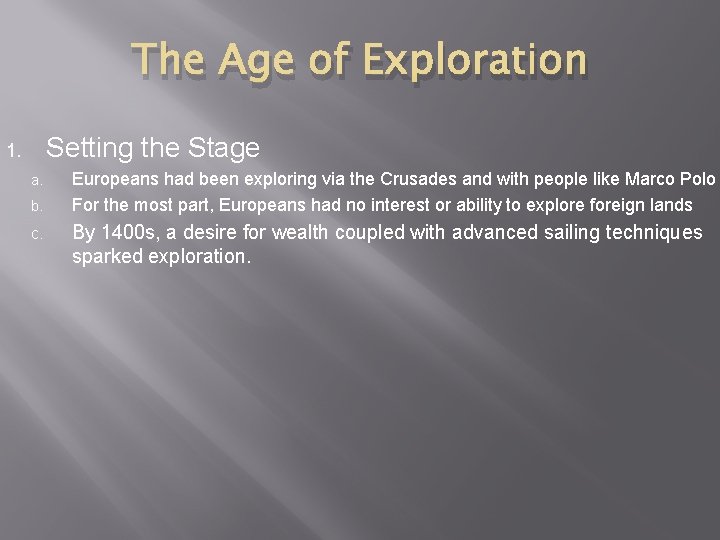 The Age of Exploration

1. Setting the Stage

a. Europeans had been exploring via the Crusades and with people like Marco Polo

b. For the most part, Europeans had no interest or ability to explore foreign lands

c. By 1400s, a desire for wealth coupled with advanced sailing techniques sparked exploration.